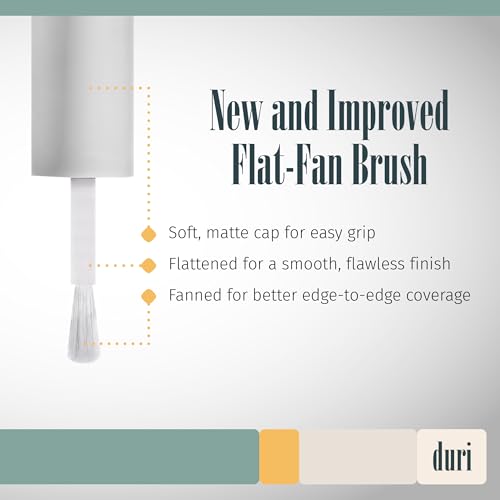 New and Improved Flat-Fan Brush

Soft, matte cap for easy grip

Flattened for a smooth, flawless finish

Fanned for better edge-to-edge coverage

duri